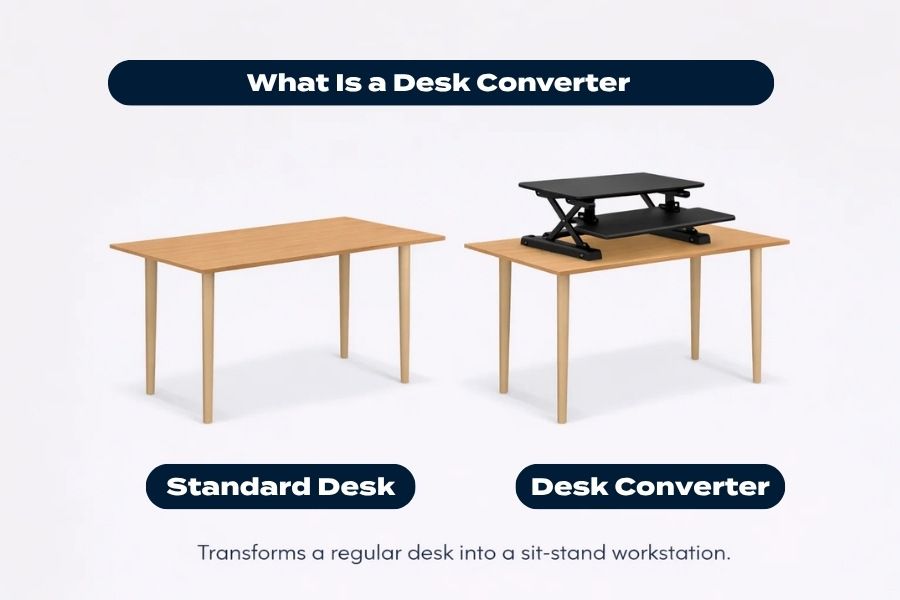 What Is a Desk Converter

Standard Desk

Desk Converter

Transforms a regular desk into a sit-stand workstation.